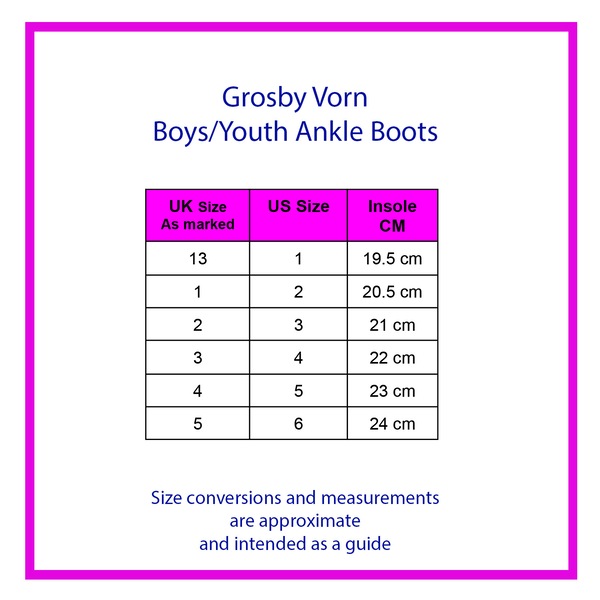 Grosby Vorn
Boys/Youth Ankle Boots

| UK Size As marked | US Size | Insole CM |
|---|---|---|
| 13 | 1 | 19.5 cm |
| 1 | 2 | 20.5 cm |
| 2 | 3 | 21 cm |
| 3 | 4 | 22 cm |
| 4 | 5 | 23 cm |
| 5 | 6 | 24 cm |

Size conversions and measurements are approximate and intended as a guide